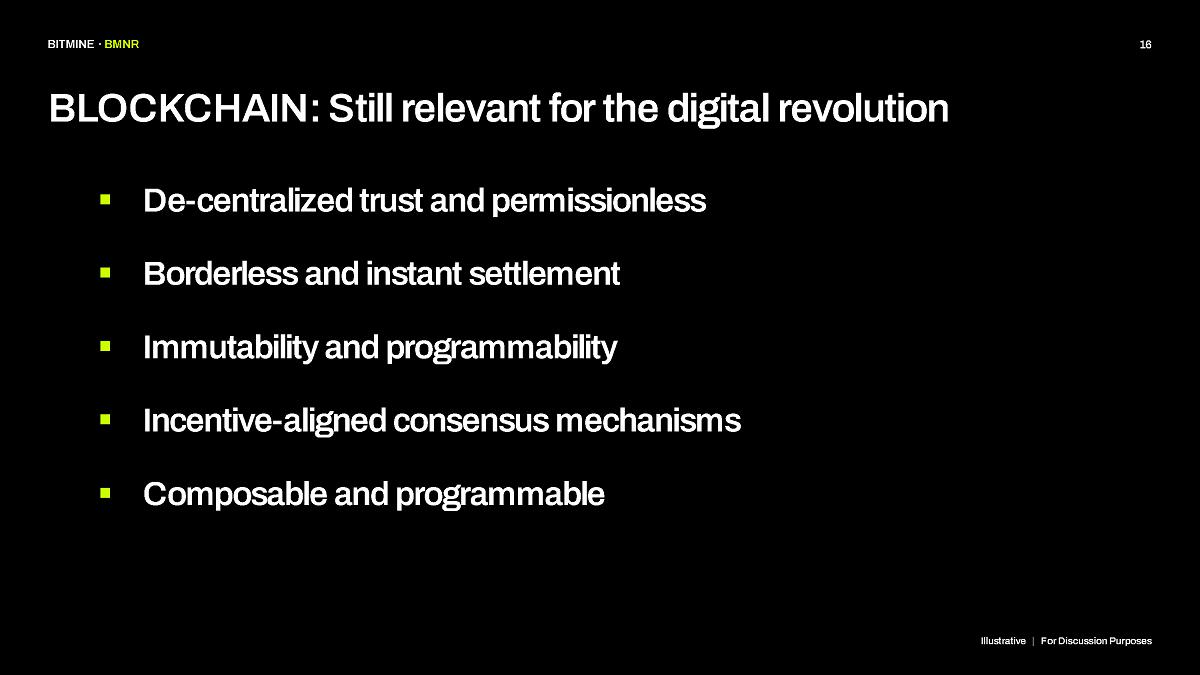 BITMINE · BMNR

16

BLOCKCHAIN: Still relevant for the digital revolution

- De-centralized trust and permissionless
- Borderless and instant settlement
- Immutability and programmability
- Incentive-aligned consensus mechanisms
- Composable and programmable

Illustrative | For Discussion Purposes